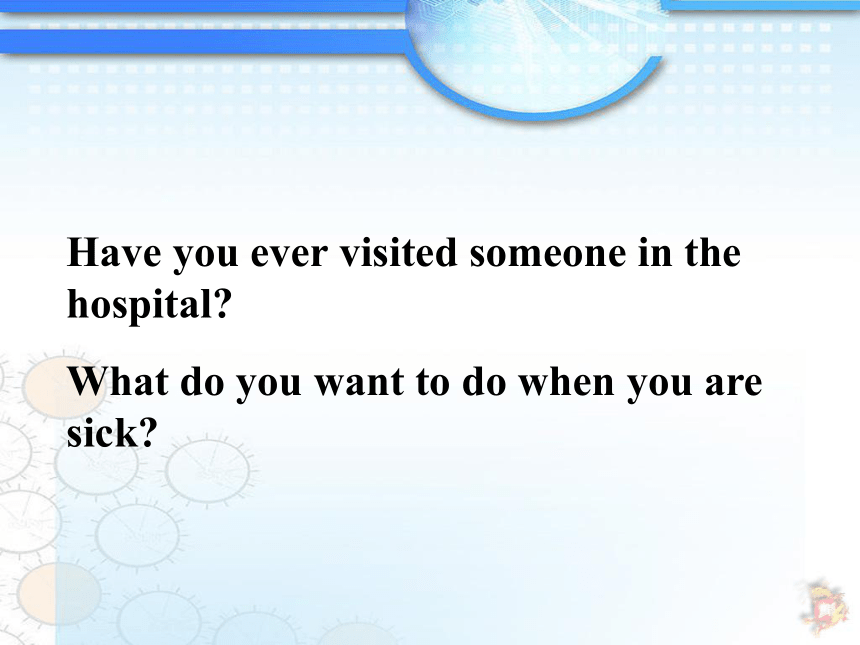 Have you ever visited someone in the hospital?

What do you want to do when you are sick?